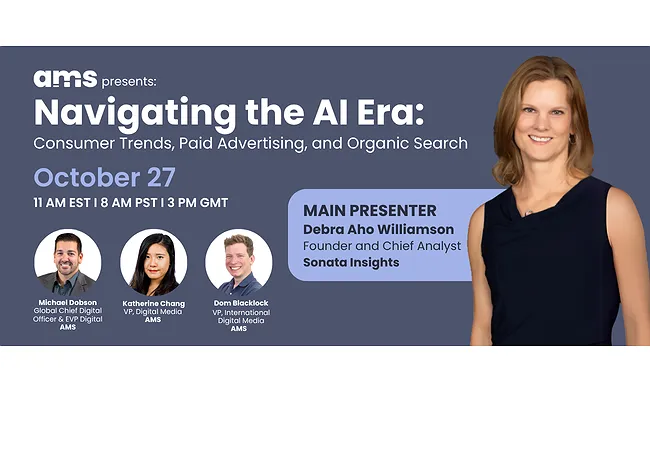 ams presents:

Navigating the AI Era:
Consumer Trends, Paid Advertising, and Organic Search

October 27
11 AM EST | 8 AM PST | 3 PM GMT

MAIN PRESENTER
Debra Aho Williamson
Founder and Chief Analyst
Sonata Insights

Michael Dobson
Global Chief Digital Officer & EVP Digital
AMS

Katherine Chang
VP, Digital Media
AMS

Dom Blacklock
VP, International Digital Media
AMS